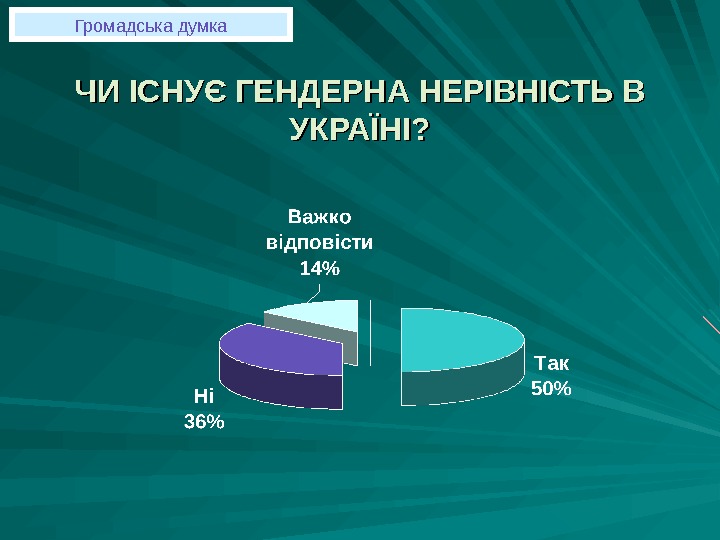 Громадська думка

ЧИ ІСНУЄ ГЕНДЕРНА НЕРІВНІСТЬ В УКРАЇНІ?

Важко відповісти 14%

Так 50%

Ні 36%